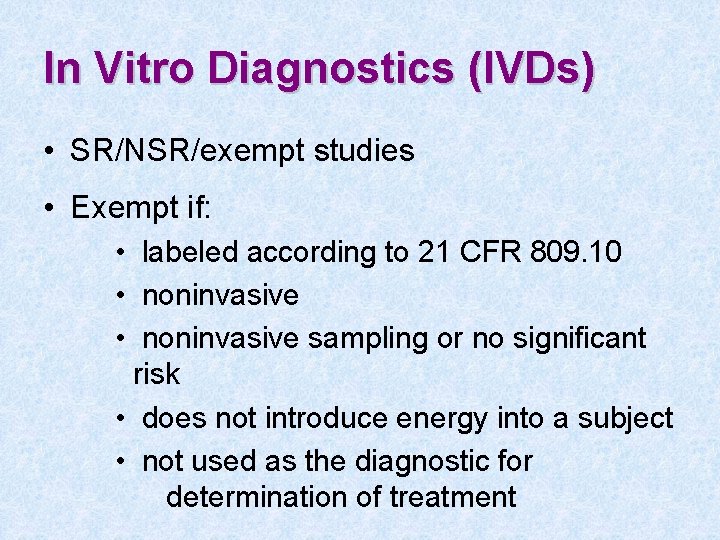 In Vitro Diagnostics (IVDs)

• SR/NSR/exempt studies

• Exempt if:

• labeled according to 21 CFR 809.10

• noninvasive

• noninvasive sampling or no significant risk

• does not introduce energy into a subject

• not used as the diagnostic for determination of treatment